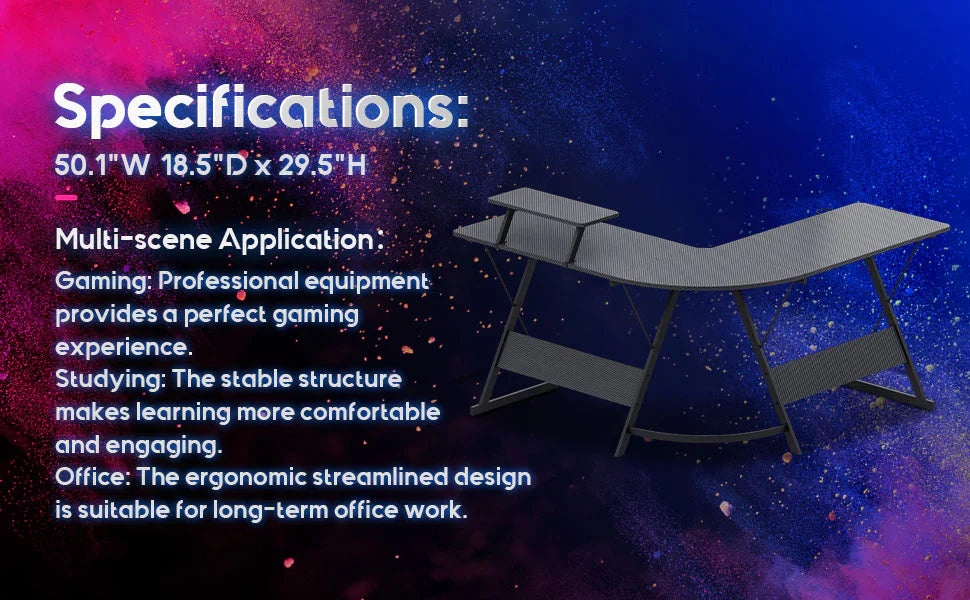 Specifications:
50.1"W 18.5"D x 29.5"H

Multi-scene Application:
Gaming: Professional equipment provides a perfect gaming experience.
Studying: The stable structure makes learning more comfortable and engaging.
Office: The ergonomic streamlined design is suitable for long-term office work.